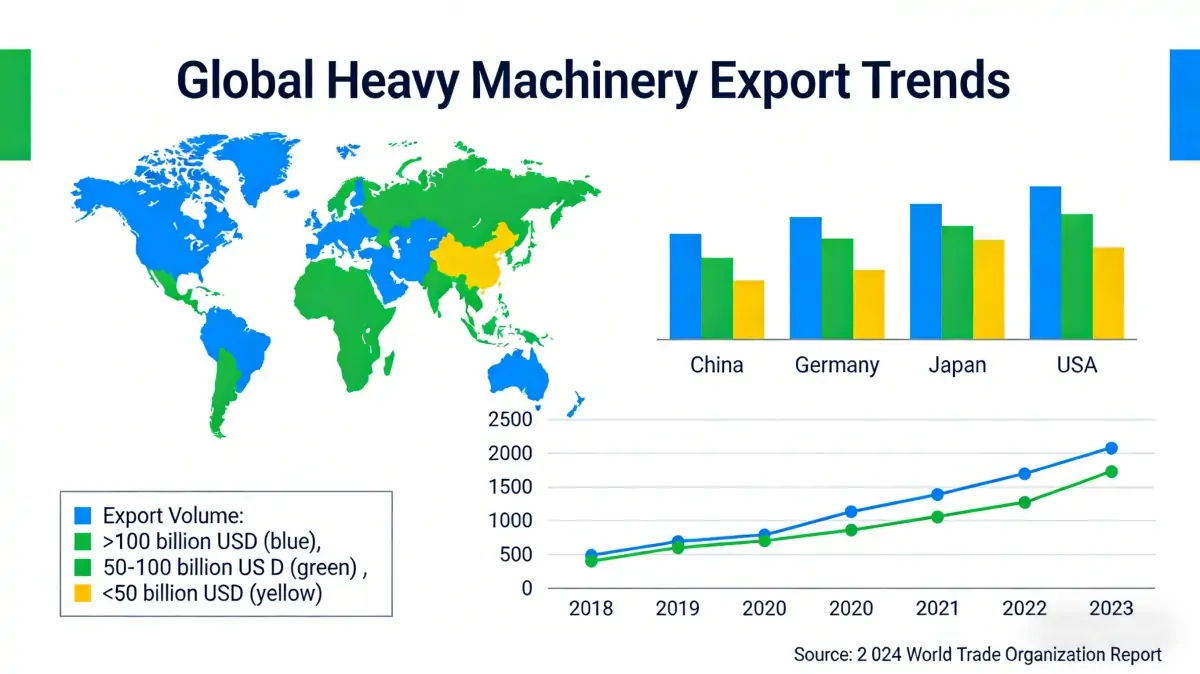 Global Heavy Machinery Export Trends

China
Germany
Japan
USA

2500
2000
1500
1000
500
0

2018
2019
2020
2020
2021
2022
2023

Export Volume:
>100 billion USD (blue),
50-100 billion US D (green) ,
<50 billion USD (yellow)

Source: 2 024 World Trade Organization Report